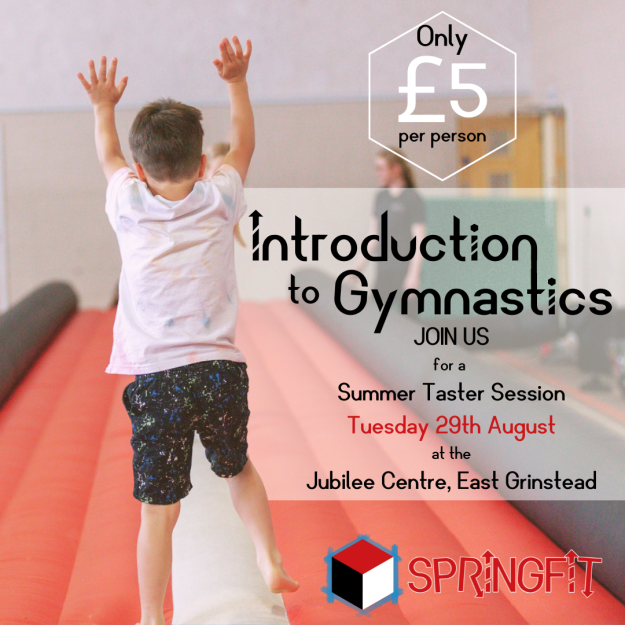 Only
£5
per person

Introduction to Gymnastics
JOIN US
for a
Summer Taster Session
Tuesday 29th August
at the
Jubilee Centre, East Grinstead

SPRINGFIT